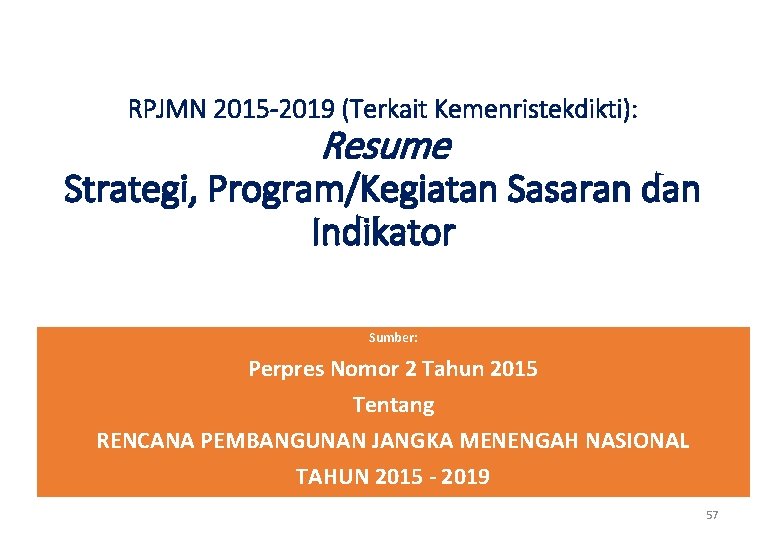 RPJMN 2015-2019 (Terkait Kemenristekdikti):

Resume

Strategi, Program/Kegiatan Sasaran dan Indikator

Sumber:

Perpres Nomor 2 Tahun 2015

Tentang

RENCANA PEMBANGUNAN JANGKA MENENGAH NASIONAL

TAHUN 2015 - 2019

57